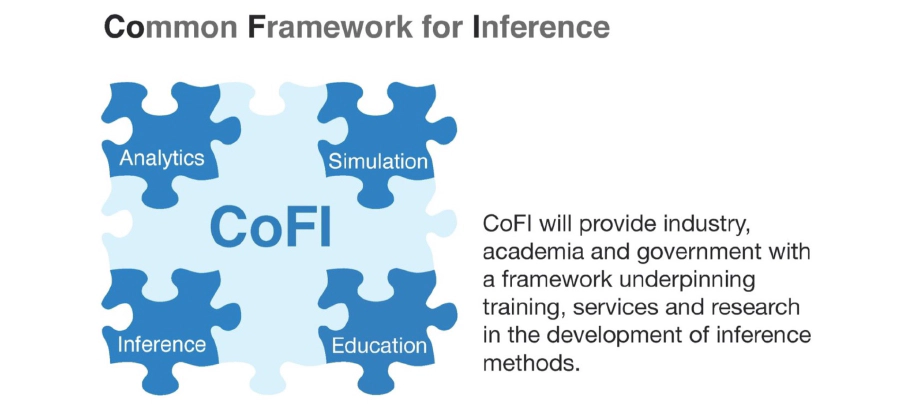 Common Framework for Inference

Analytics

Simulation

CoFI

Inference

Education

CoFI will provide industry, academia and government with a framework underpinning training, services and research in the development of inference methods.